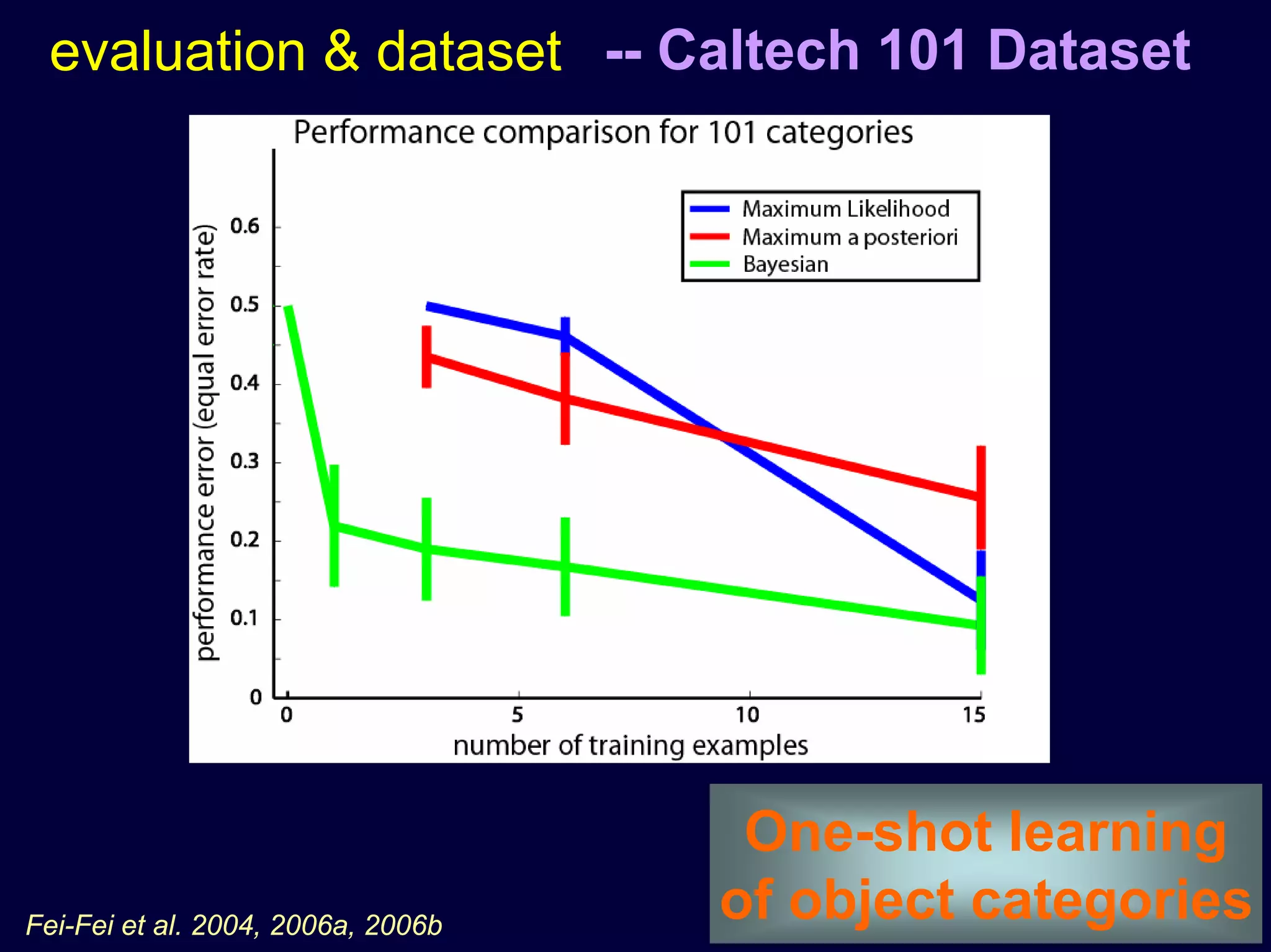 evaluation & dataset -- Caltech 101 Dataset

Performance comparison for 101 categories

Maximum Likelihood
Maximum a posteriori
Bayesian

performance error (equal error rate)

0.6
0.5
0.4
0.3
0.2
0.1
0

0
5
10
15

number of training examples

One-shot learning of object categories

Fei-Fei et al. 2004, 2006a, 2006b